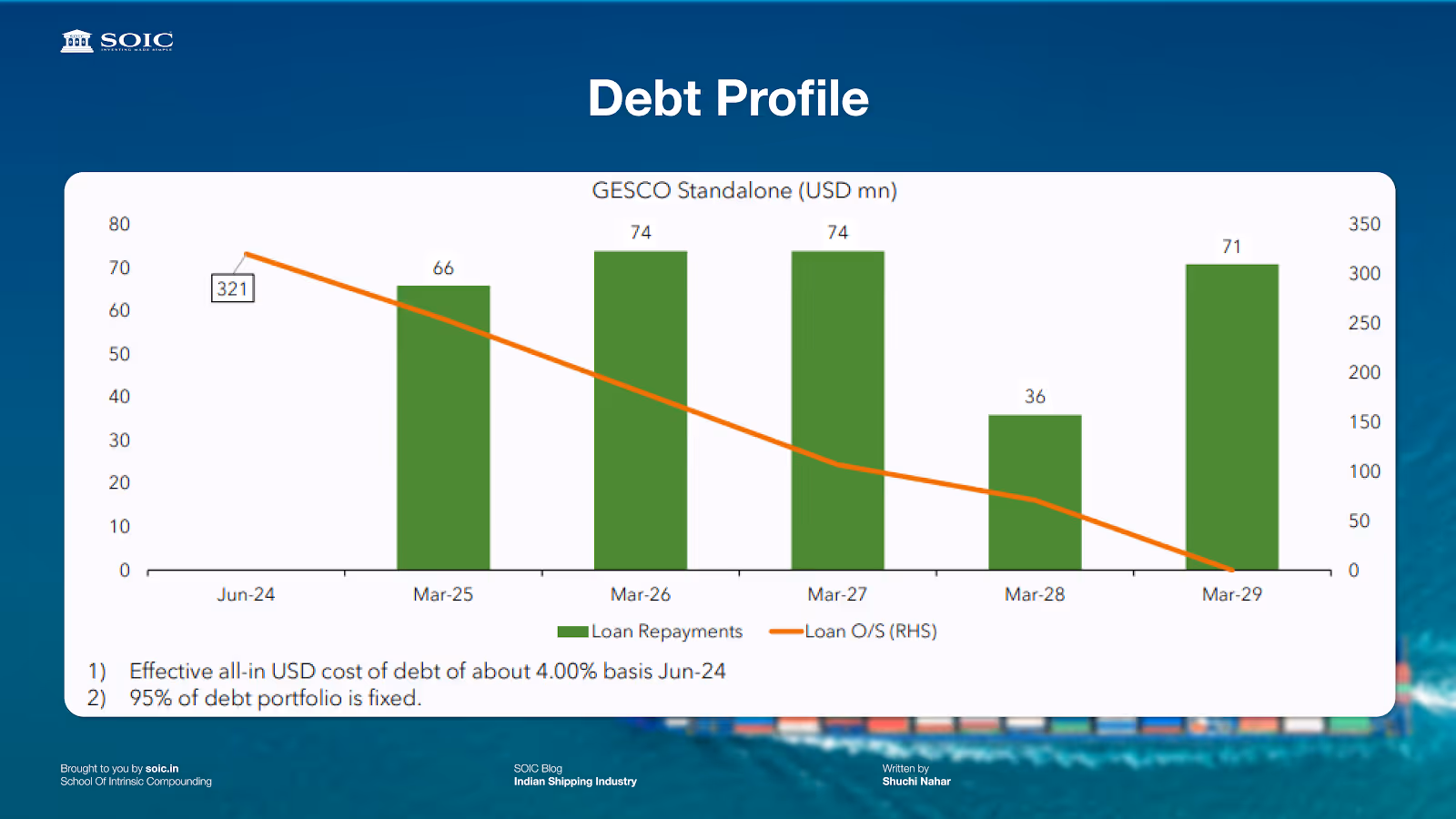 SOIC
INVESTING MADE SIMPLE

Debt Profile

GESCO Standalone (USD mn)

80
70
60
50
40
30
20
10
0

350
300
250
200
150
100
50
0

321
66
74
74
36
71

Jun-24
Mar-25
Mar-26
Mar-27
Mar-28
Mar-29

Loan Repayments
Loan O/S (RHS)

1) Effective all-in USD cost of debt of about 4.00% basis Jun-24
2) 95% of debt portfolio is fixed.

Brought to you by soic.in
School Of Intrinsic Compounding

SOIC Blog
Indian Shipping Industry

Written by
Shuchi Nahar